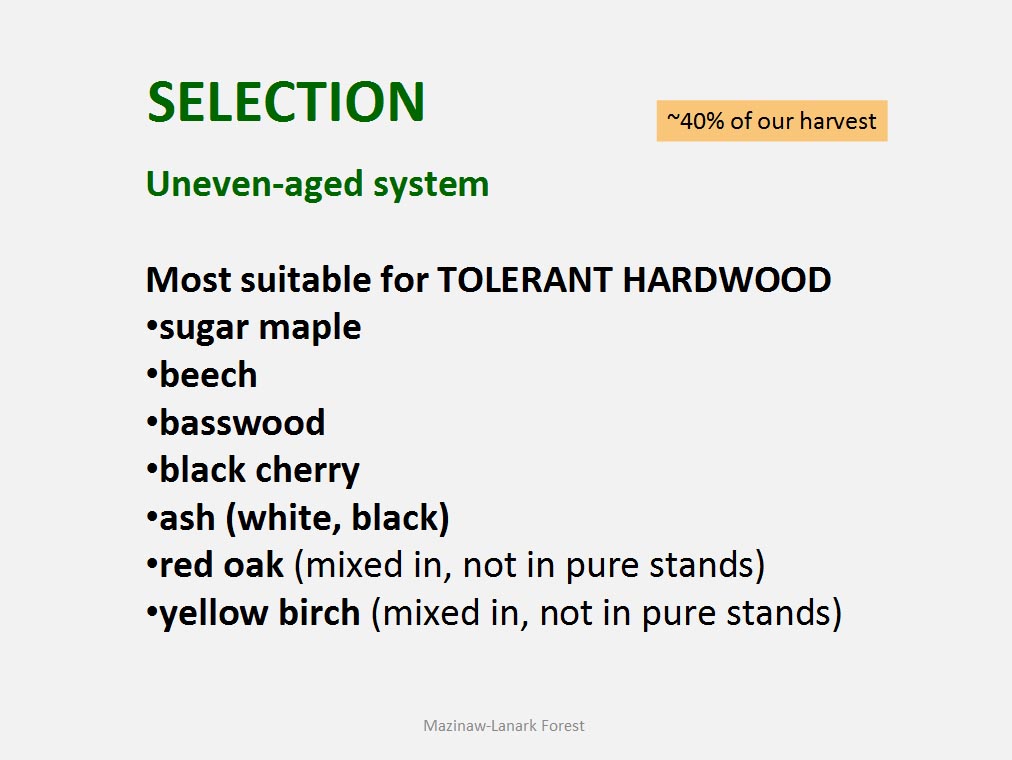 SELECTION

~40% of our harvest

Uneven-aged system

Most suitable for TOLERANT HARDWOOD
•sugar maple
•beech
•basswood
•black cherry
•ash (white, black)
•red oak (mixed in, not in pure stands)
•yellow birch (mixed in, not in pure stands)

Mazinaw-Lanark Forest